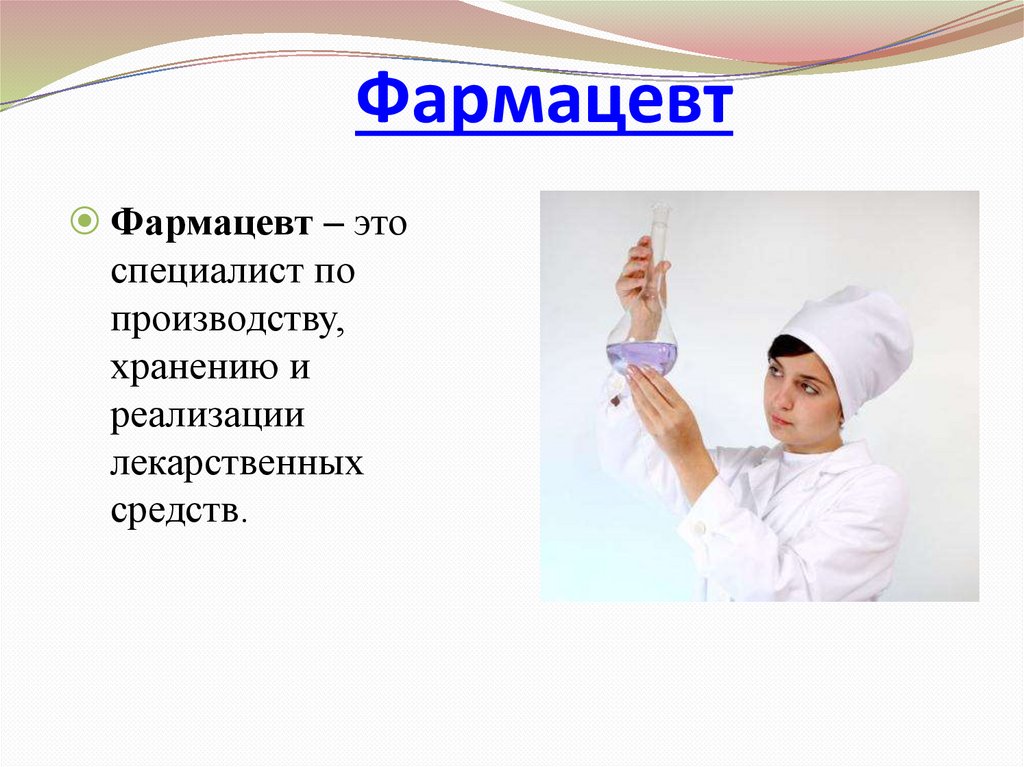 Фармацевт

Фармацевт – это специалист по производству, хранению и реализации лекарственных средств.